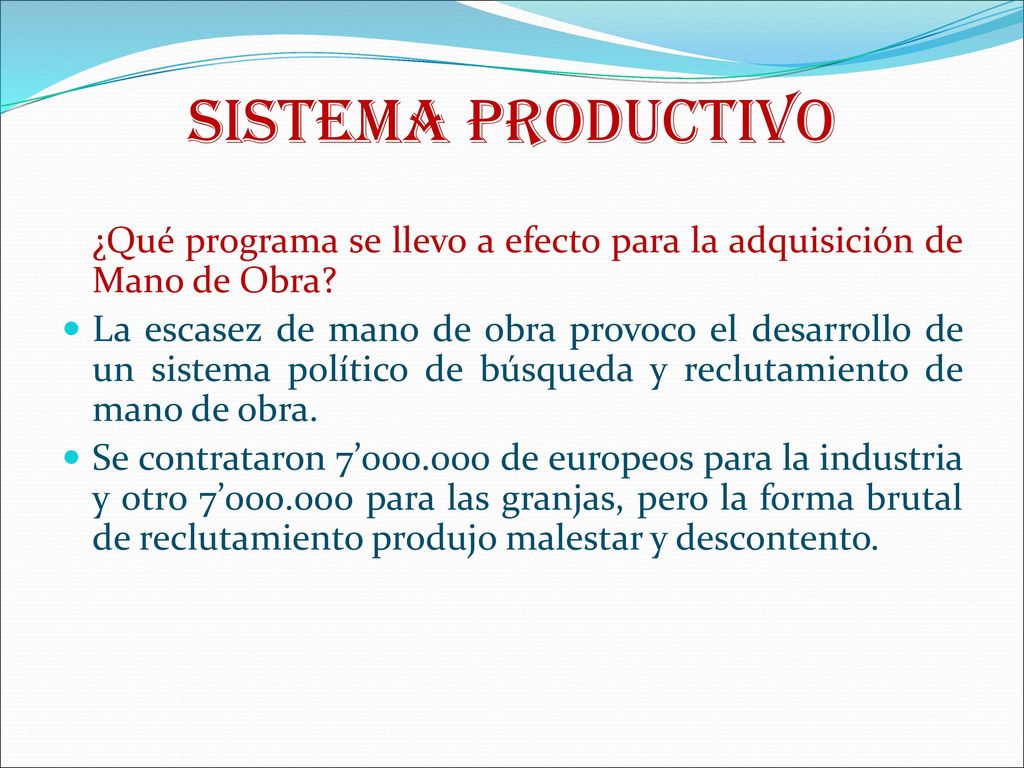 SISTEMA PRODUCTIVO

¿Qué programa se llevo a efecto para la adquisición de Mano de Obra?

La escasez de mano de obra provoco el desarrollo de un sistema político de búsqueda y reclutamiento de mano de obra.

Se contrataron 7’000.000 de europeos para la industria y otro 7’000.000 para las granjas, pero la forma brutal de reclutamiento produjo malestar y descontento.